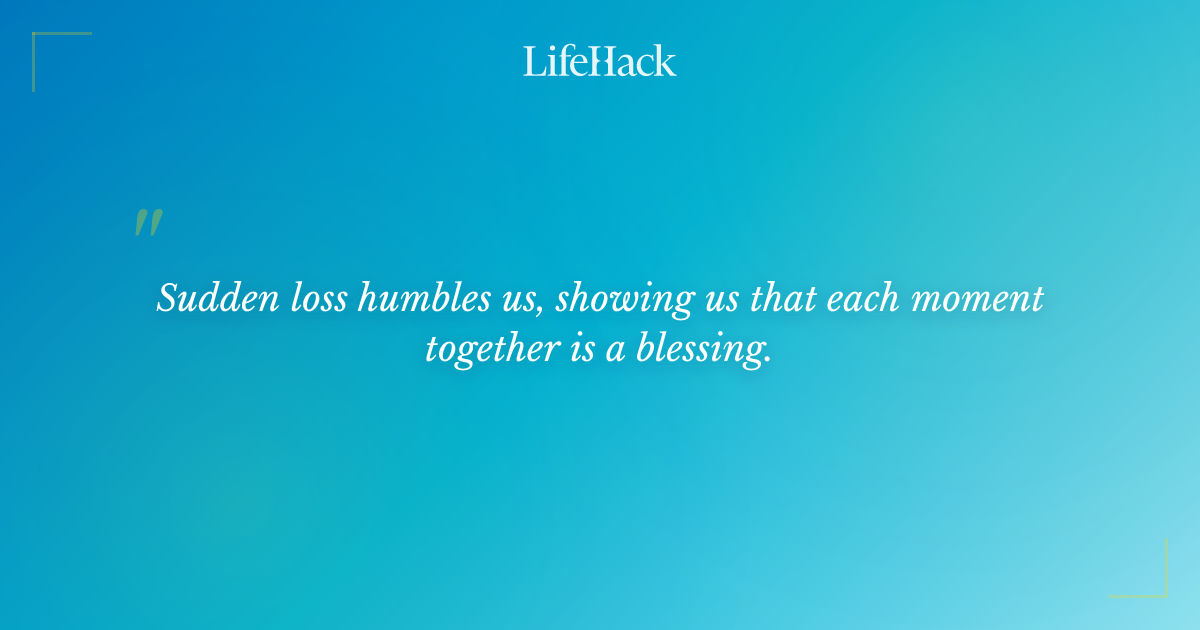 LifeHack

"

Sudden loss humbles us, showing us that each moment together is a blessing.